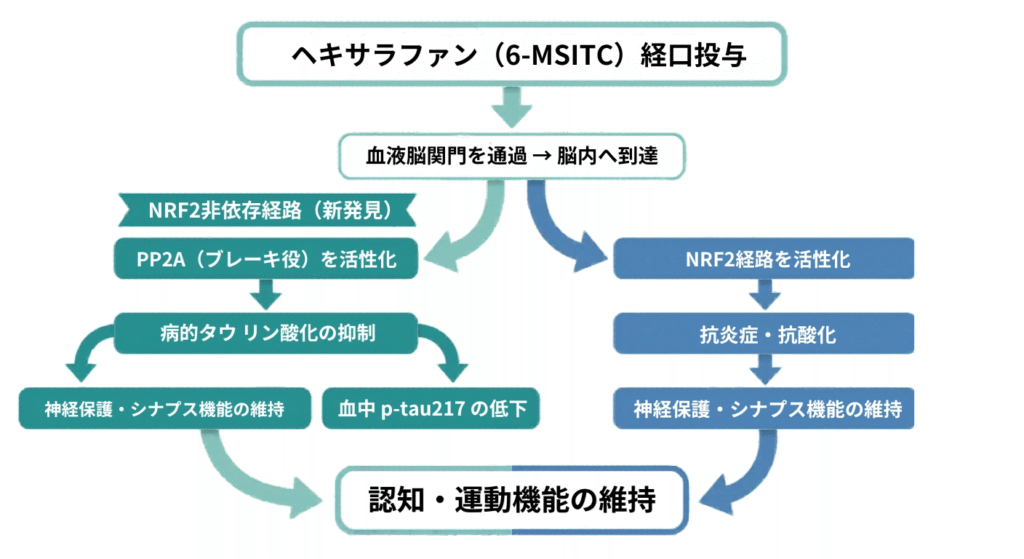 ヘキサラファン（6-MSITC）経口投与

血液脳関門を通過 → 脳内へ到達

NRF2非依存経路（新発見）

PP2A（ブレーキ役）を活性化

病的タウ リン酸化の抑制

神経保護・シナプス機能の維持

血中 p-tau217 の低下

NRF2経路を活性化

抗炎症・抗酸化

神経保護・シナプス機能の維持

認知・運動機能の維持